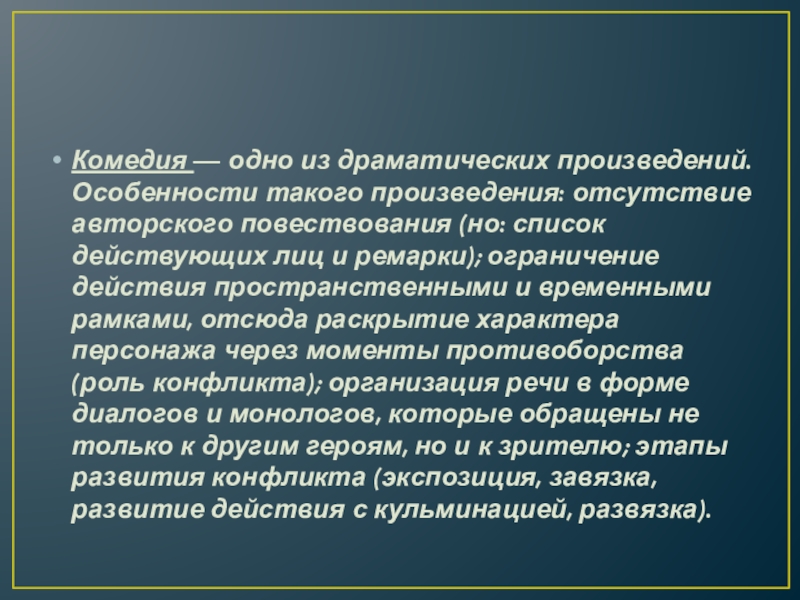 • Комедия — одно из драматических произведений. Особенности такого произведения: отсутствие авторского повествования (но: список действующих лиц и ремарки); ограничение действия пространственными и временными рамками, отсюда раскрытие характера персонажа через моменты противоборства (роль конфликта); организация речи в форме диалогов и монологов, которые обращены не только к другим героям, но и к зрителю; этапы развития конфликта (экспозиция, завязка, развитие действия с кульминацией, развязка).